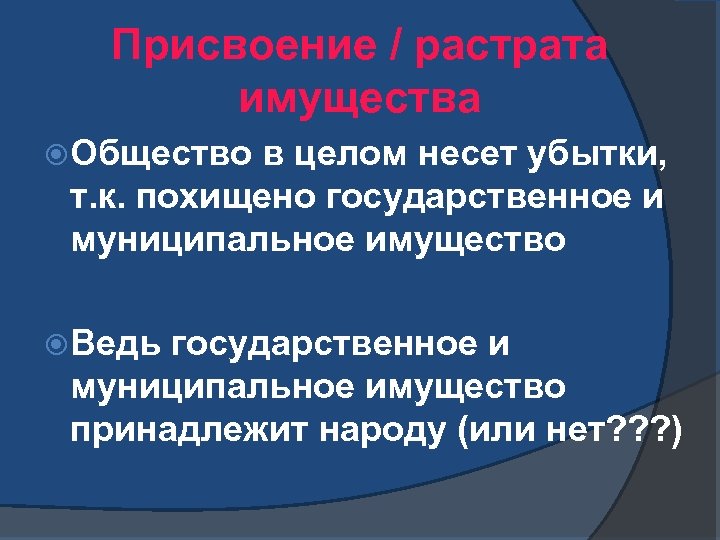 Присвоение / растрата имущества

Общество в целом несет убытки, т.к. похищено государственное и муниципальное имущество

Ведь государственное и муниципальное имущество принадлежит народу (или нет???)